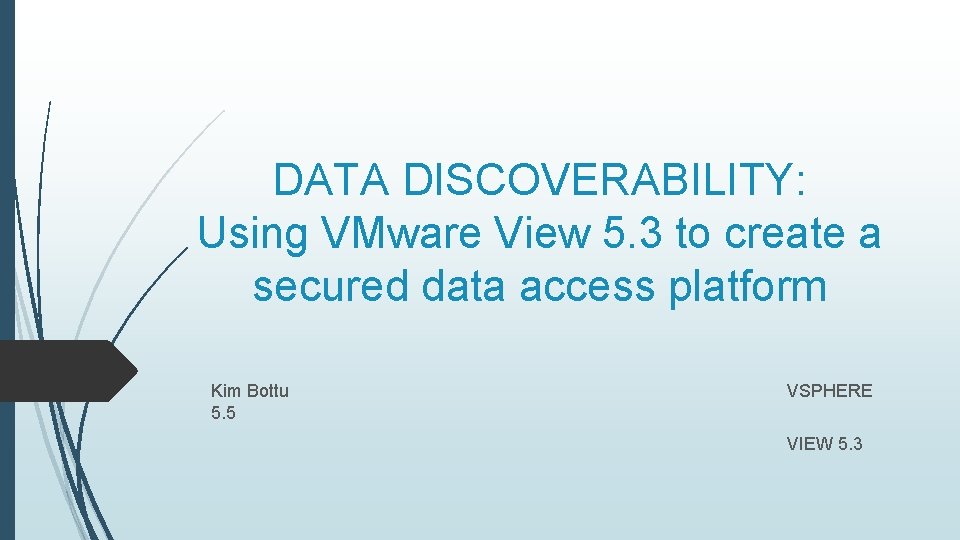 DATA DISCOVERABILITY:
Using VMware View 5.3 to create a secured data access platform

Kim Bottu

VSPHERE 5.5

VIEW 5.3